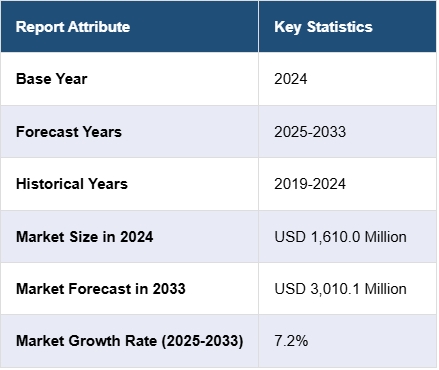 | Report Attribute | Key Statistics |
|---|---|
| Base Year | 2024 |
| Forecast Years | 2025-2033 |
| Historical Years | 2019-2024 |
| Market Size in 2024 | USD 1,610.0 Million |
| Market Forecast in 2033 | USD 3,010.1 Million |
| Market Growth Rate (2025-2033) | 7.2% |